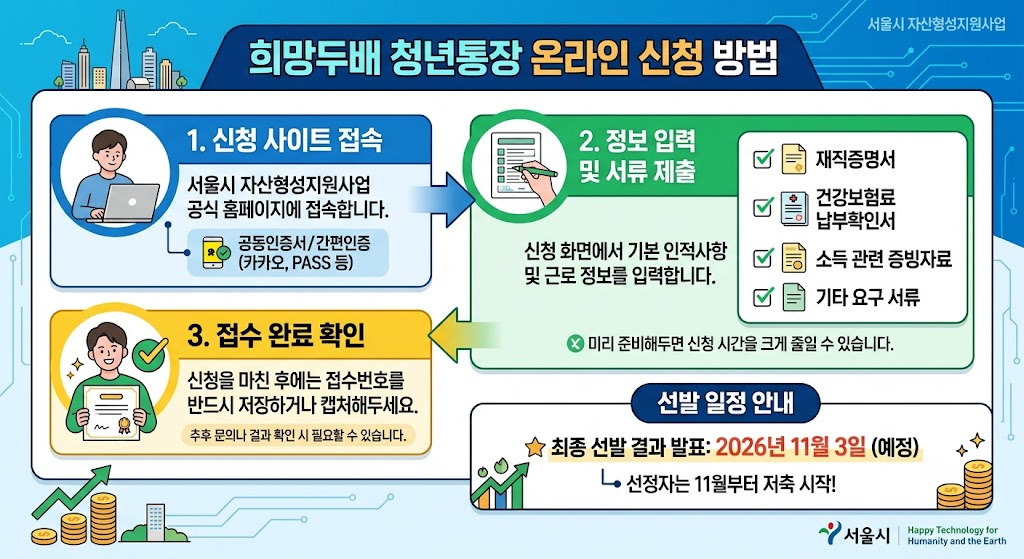 서울시 자산형성지원사업

희망두배 청년통장 온라인 신청 방법

1. 신청 사이트 접속

서울시 자산형성지원사업 공식 홈페이지에 접속합니다.

공동인증서/간편인증 (카카오, PASS 등)

2. 정보 입력 및 서류 제출

신청 화면에서 기본 인적사항 및 근로 정보를 입력합니다.

재직증명서

건강보험료 납부확인서

소득 관련 증빙자료

기타 요구 서류

미리 준비해두면 신청 시간을 크게 줄일 수 있습니다.

3. 접수 완료 확인

신청을 마친 후에는 접수번호를 반드시 저장하거나 캡처해두세요.

추후 문의나 결과 확인 시 필요할 수 있습니다.

선발 일정 안내

최종 선발 결과 발표: 2026년 11월 3일 (예정)

선정자는 11월부터 저축 시작!

서울시 Happy Technology for Humanity and the Earth